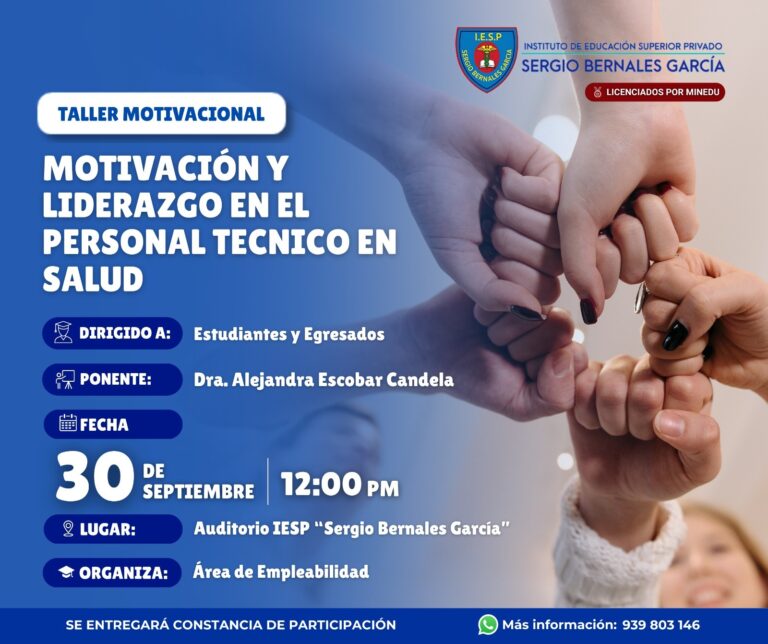 I.E.S.P
SERGIO BERNALES GARCÍA

INSTITUTO DE EDUCACIÓN SUPERIOR PRIVADO
SERGIO BERNALES GARCÍA

LICENCIADOS POR MINEDU

TALLER MOTIVACIONAL

MOTIVACIÓN Y LIDERAZGO EN EL PERSONAL TECNICO EN SALUD

DIRIGIDO A: Estudiantes y Egresados

PONENTE: Dra. Alejandra Escobar Candela

FECHA

30 DE SEPTIEMBRE | 12:00 PM

LUGAR: Auditorio IESP "Sergio Bernales García"

ORGANIZA: Área de Empleabilidad

SE ENTREGARÁ CONSTANCIA DE PARTICIPACIÓN

Más información: 939 803 146